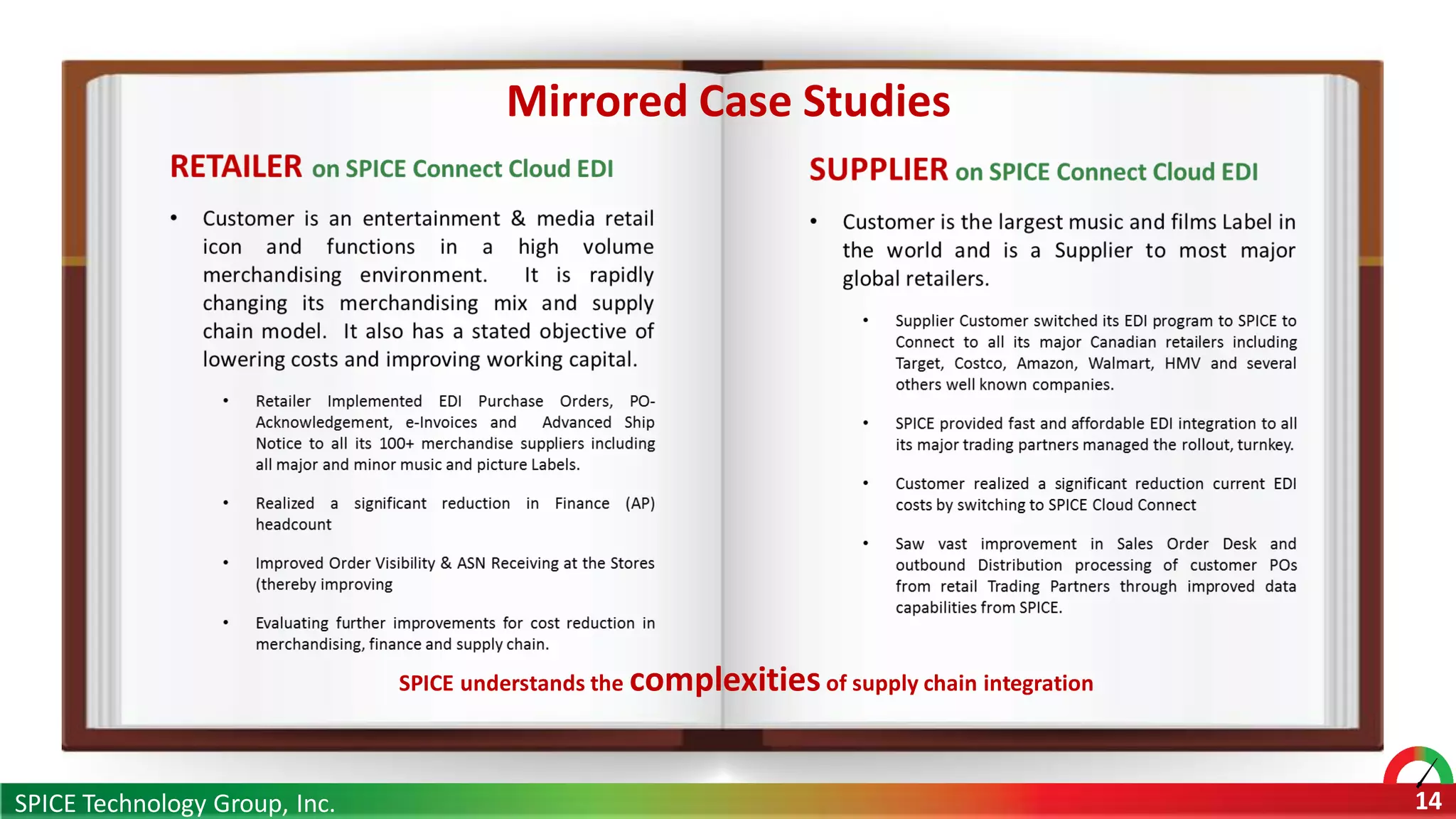 Mirrored Case Studies

RETAILER on SPICE Connect Cloud EDI

• Customer is an entertainment & media retail icon and functions in a high volume merchandising environment. It is rapidly changing its merchandising mix and supply chain model. It also has a stated objective of lowering costs and improving working capital.

• Retailer Implemented EDI Purchase Orders, PO-Acknowledgement, e-Invoices and Advanced Ship Notice to all its 100+ merchandise suppliers including all major and minor music and picture Labels.

• Realized a significant reduction in Finance (AP) headcount

• Improved Order Visibility & ASN Receiving at the Stores (thereby improving

• Evaluating further improvements for cost reduction in merchandising, finance and supply chain.

SUPPLIER on SPICE Connect Cloud EDI

• Customer is the largest music and films Label in the world and is a Supplier to most major global retailers.

• Supplier Customer switched its EDI program to SPICE to Connect to all its major Canadian retailers including Target, Costco, Amazon, Walmart, HMV and several others well known companies.

• SPICE provided fast and affordable EDI integration to all its major trading partners managed the rollout, turnkey.

• Customer realized a significant reduction current EDI costs by switching to SPICE Cloud Connect

• Saw vast improvement in Sales Order Desk and outbound Distribution processing of customer POs from retail Trading Partners through improved data capabilities from SPICE.

SPICE understands the complexities of supply chain integration

SPICE Technology Group, Inc.

14